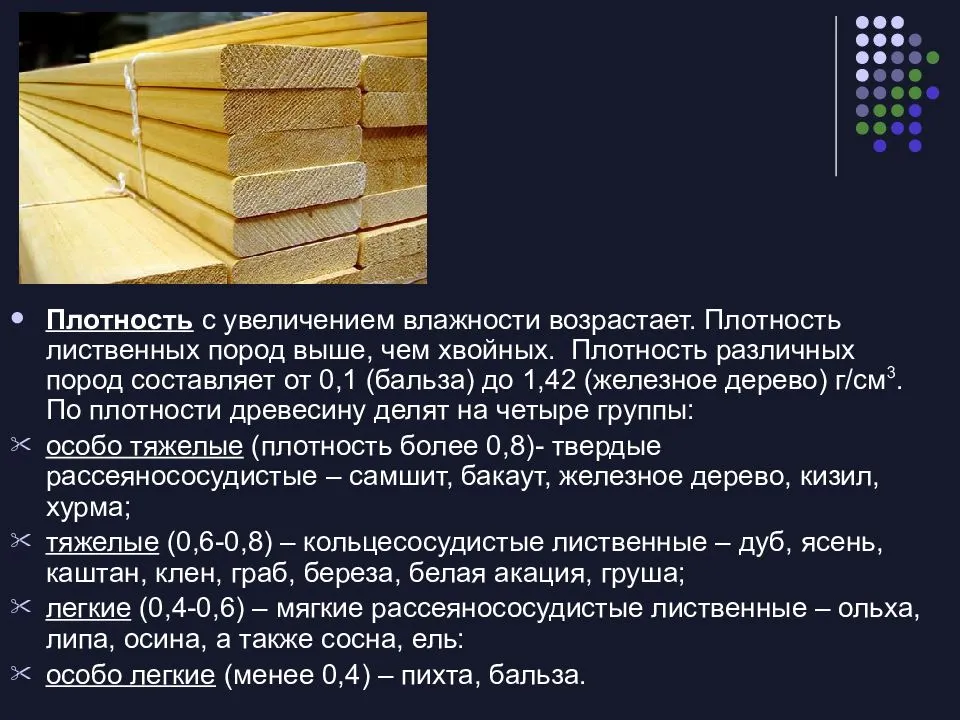 Плотность с увеличением влажности возрастает. Плотность лиственных пород выше, чем хвойных. Плотность различных пород составляет от 0,1 (бальза) до 1,42 (железное дерево) г/см$^3$. По плотности древесину делят на четыре группы:

особо тяжелые (плотность более 0,8)- твердые рассеянососудистые – самшит, бакаут, железное дерево, кизил, хурма;

тяжелые (0,6-0,8) – кольцесосудистые лиственные – дуб, ясень, каштан, клен, граб, береза, белая акация, груша;

легкие (0,4-0,6) – мягкие рассеянососудистые лиственные – ольха, липа, осина, а также сосна, ель:

особо легкие (менее 0,4) – пихта, бальза.